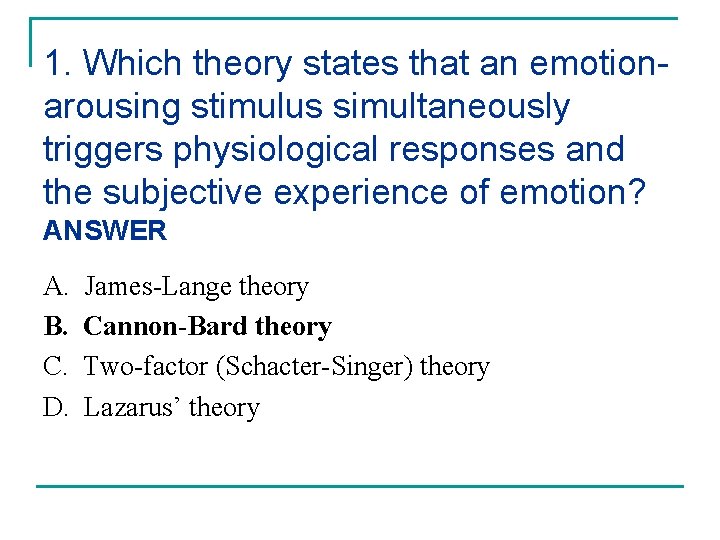 1. Which theory states that an emotion-arousing stimulus simultaneously triggers physiological responses and the subjective experience of emotion?
ANSWER

A. James-Lange theory
B. Cannon-Bard theory
C. Two-factor (Schacter-Singer) theory
D. Lazarus' theory